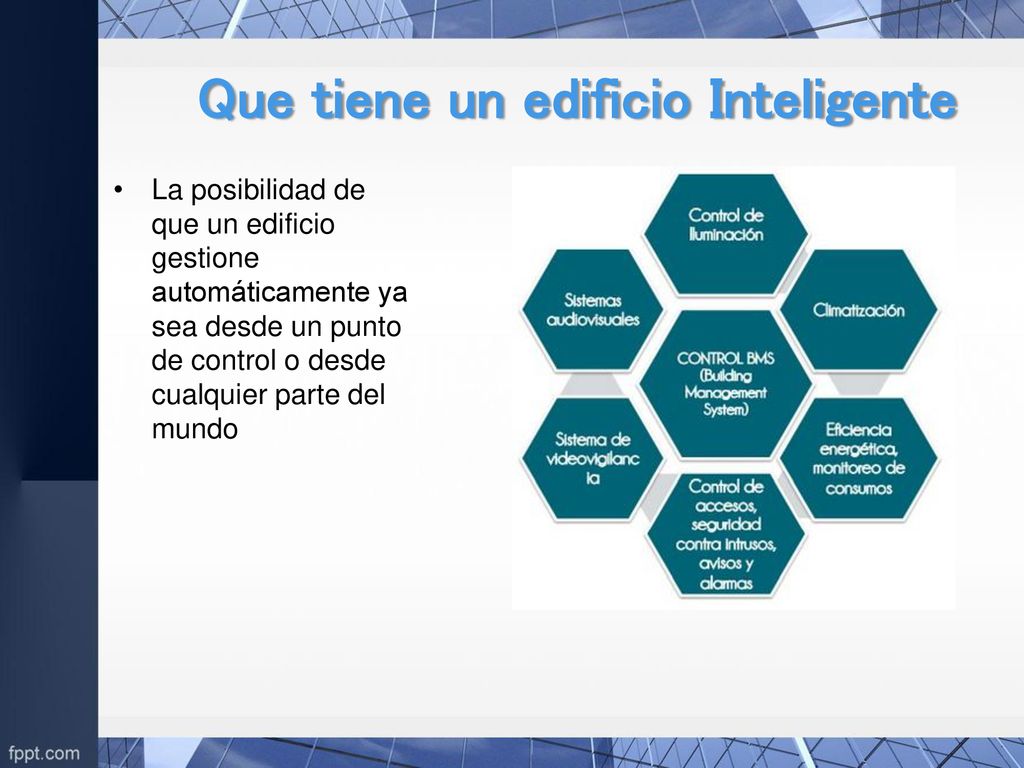 Que tiene un edificio Inteligente

• La posibilidad de que un edificio gestione automáticamente ya sea desde un punto de control o desde cualquier parte del mundo

Control de Iluminación

Sistemas audiovisuales

Climatización

CONTROL BMS (Building Management System)

Sistema de videovigilancia

Eficiencia energética, monitoreo de consumos

Control de accesos, seguridad contra intrusos, avisos y alarmas

fppt.com